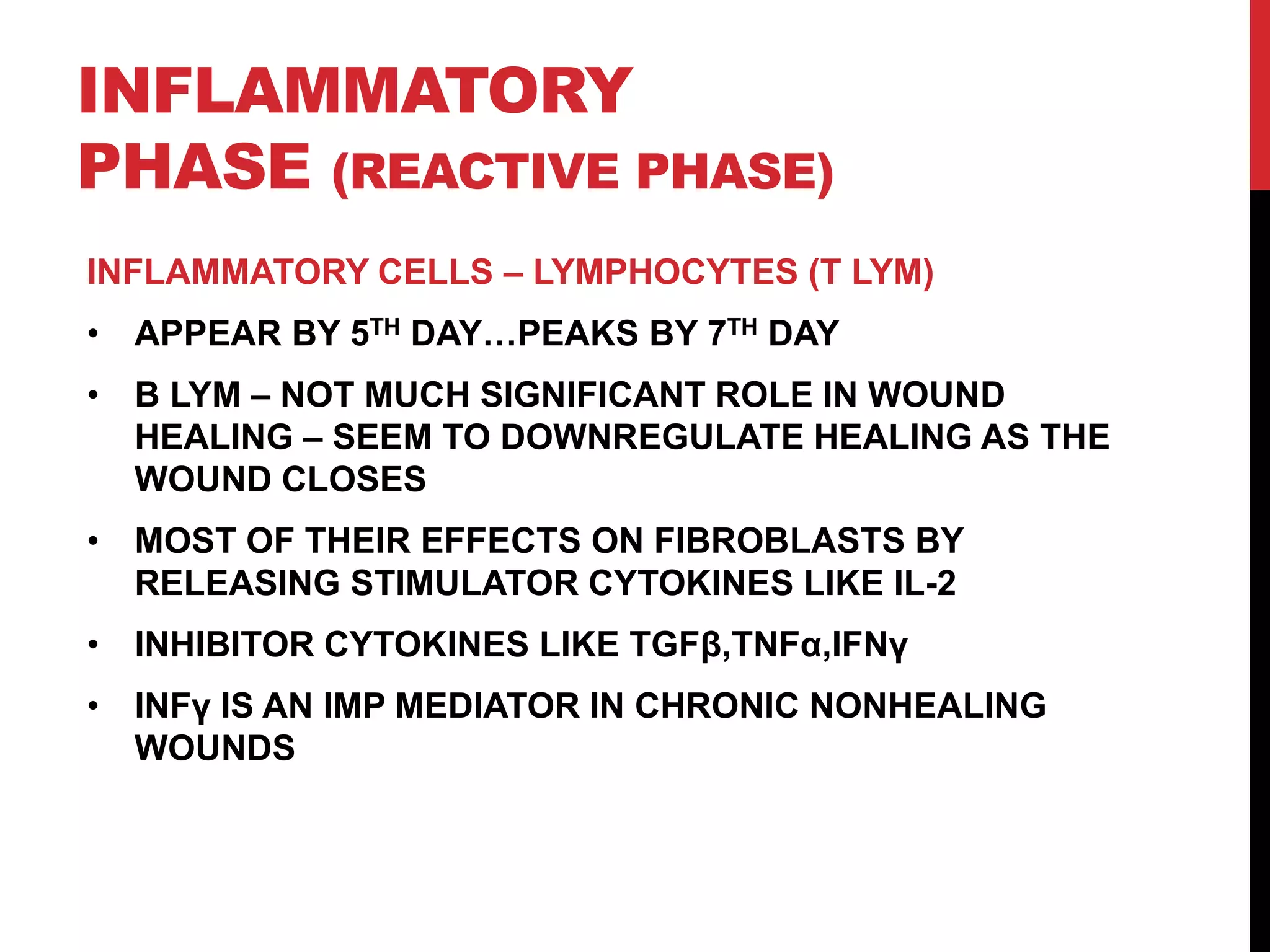 INFLAMMATORY PHASE (REACTIVE PHASE)

INFLAMMATORY CELLS – LYMPHOCYTES (T LYM)

• APPEAR BY 5$^{TH}$ DAY…PEAKS BY 7$^{TH}$ DAY

• B LYM – NOT MUCH SIGNIFICANT ROLE IN WOUND HEALING – SEEM TO DOWNREGULATE HEALING AS THE WOUND CLOSES

• MOST OF THEIR EFFECTS ON FIBROBLASTS BY RELEASING STIMULATOR CYTOKINES LIKE IL-2

• INHIBITOR CYTOKINES LIKE TGFβ,TNFα,IFNγ

• INFγ IS AN IMP MEDIATOR IN CHRONIC NONHEALING WOUNDS